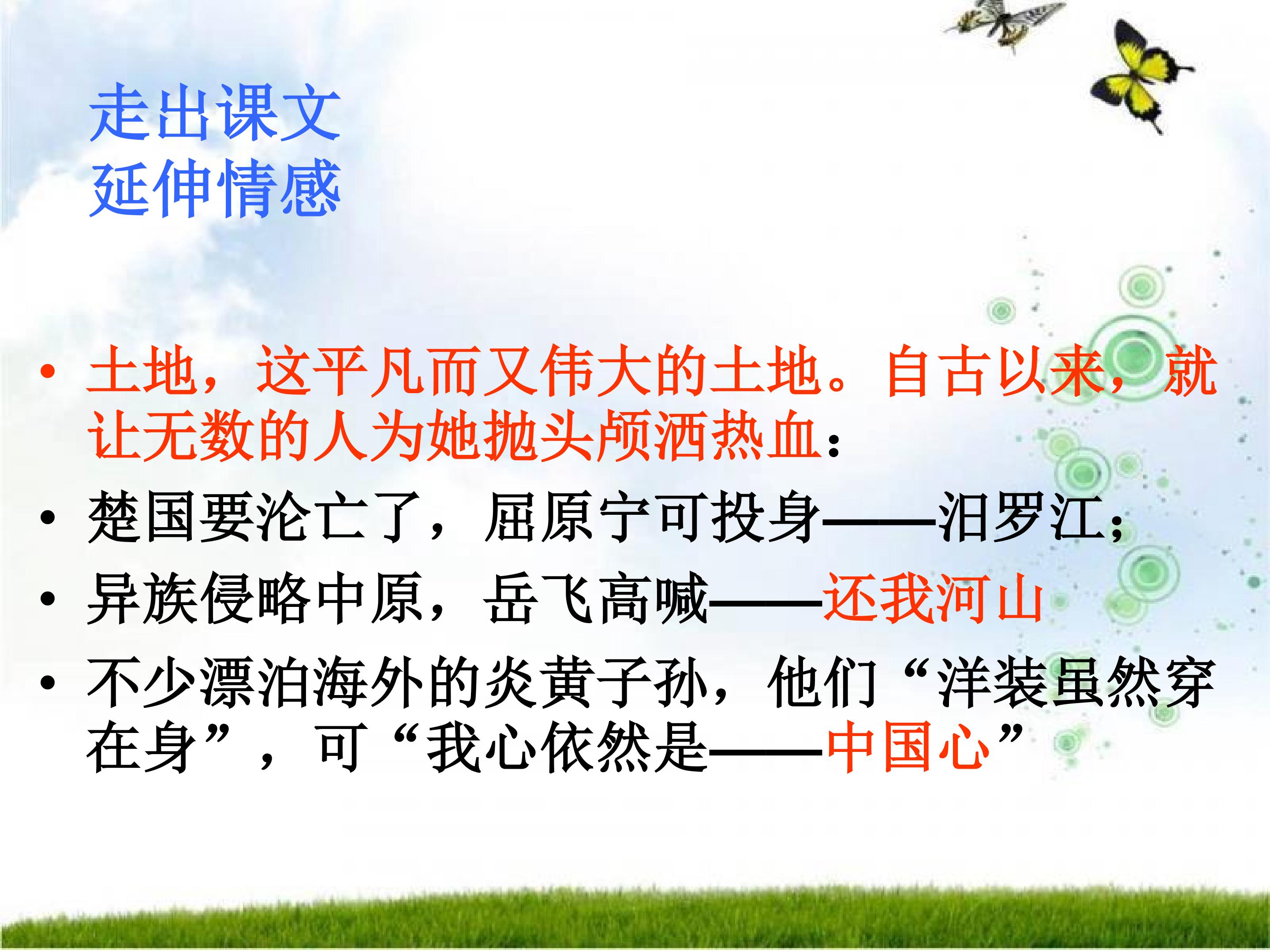 走出课文
延伸情感

• 土地，这平凡而又伟大的土地。自古以来，就让无数的人为她抛头颅洒热血：
• 楚国要沦亡了，屈原宁可投身——汨罗江；
• 异族侵略中原，岳飞高喊——还我河山
• 不少漂泊海外的炎黄子孙，他们“洋装虽然穿在身”，可“我心依然是——中国心”